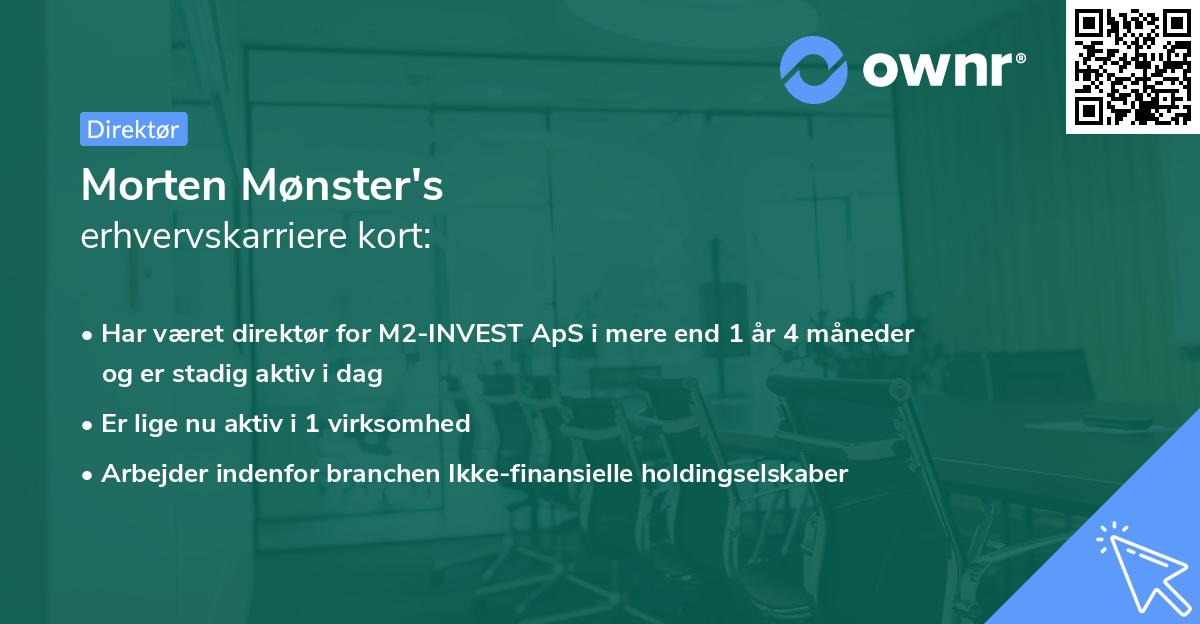 ownr®

Direktør

Morten Mønster's
erhvervskarriere kort:

• Har været direktør for M2-INVEST ApS i mere end 1 år 4 måneder og er stadig aktiv i dag
• Er lige nu aktiv i 1 virksomhed
• Arbejder indenfor branchen Ikke-finansielle holdingselskaber